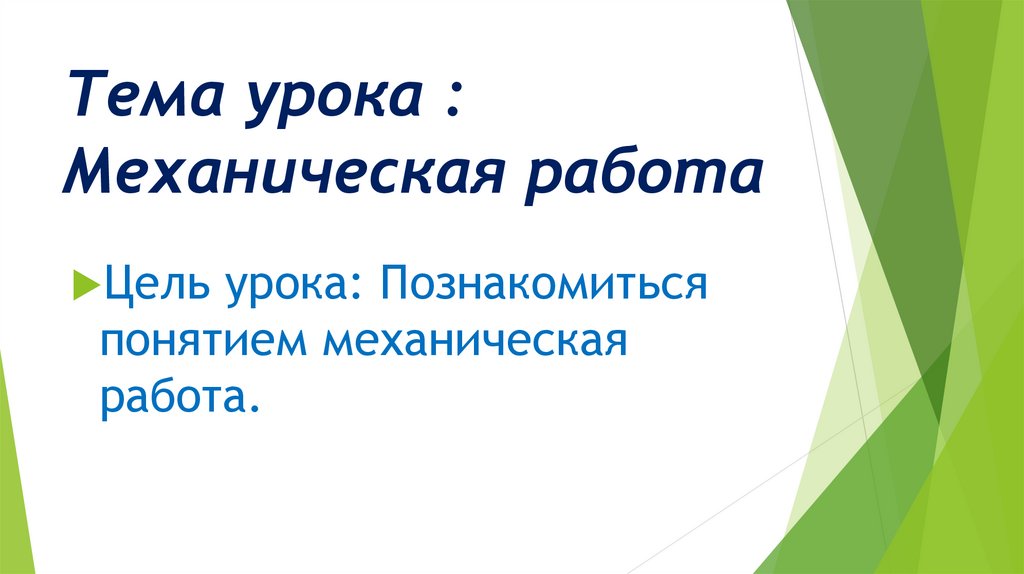 Тема урока : Механическая работа

Цель урока: Познакомиться понятием механическая работа.